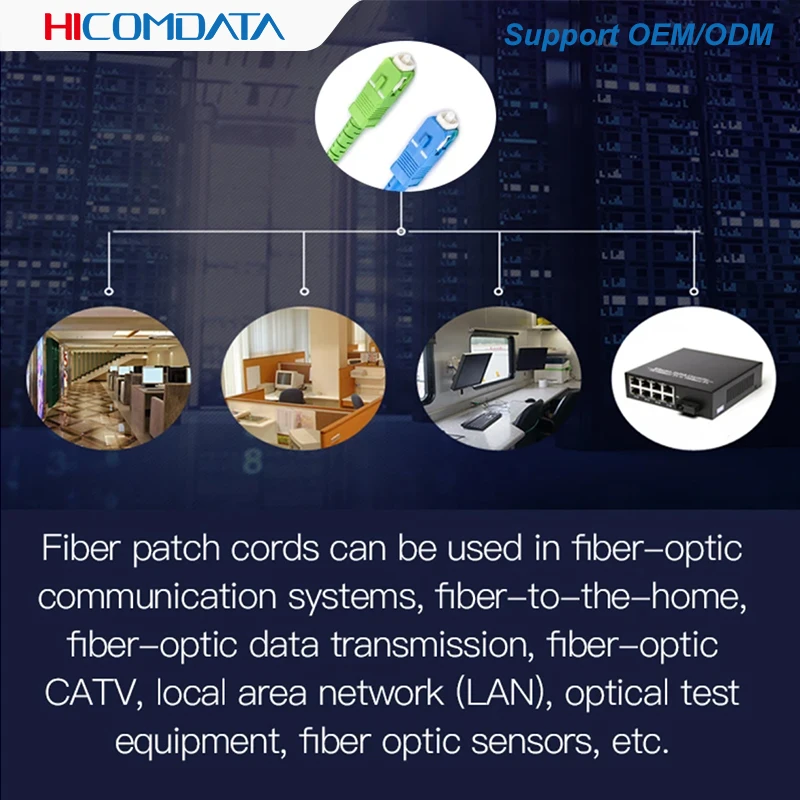 HICOMDATA

Support OEM/ODM

Fiber patch cords can be used in fiber–optic communication systems, fiber–to–the–home, fiber–optic data transmission, fiber–optic CATV, local area network (LAN), optical test equipment, fiber optic sensors, etc.